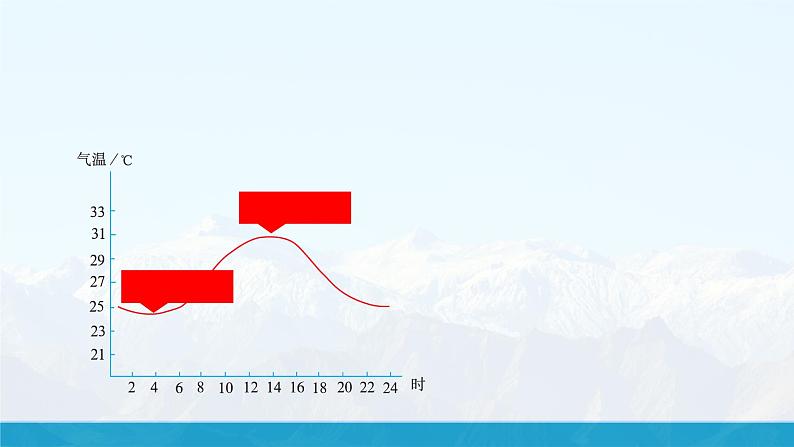 气温／℃

33
31
29
27
25
23
21

2 4 6 8 10 12 14 16 18 20 22 24 时